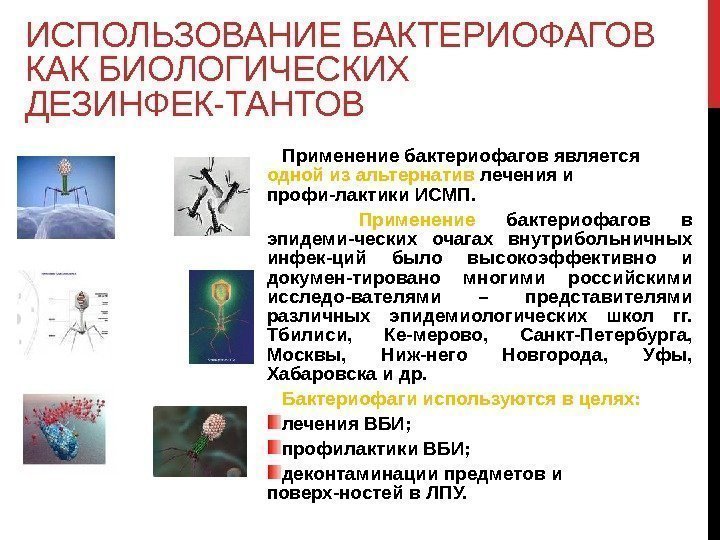 ИСПОЛЬЗОВАНИЕ БАКТЕРИОФАГОВ КАК БИОЛОГИЧЕСКИХ ДЕЗИНФЕК-ТАНТОВ

Применение бактериофагов является одной из альтернатив лечения и профи-лактики ИСМП.

Применение бактериофагов в эпидеми-ческих очагах внутрибольничных инфек-ций было высокоэффективно и докумен-тировано многими российскими исследо-вателями – представителями различных эпидемиологических школ гг. Тбилиси, Ке-мерово, Санкт-Петербурга, Москвы, Ниж-него Новгорода, Уфы, Хабаровска и др.

Бактериофаги используются в целях:
лечения ВБИ;
профилактики ВБИ;
деконтаминации предметов и поверх-ностей в ЛПУ.